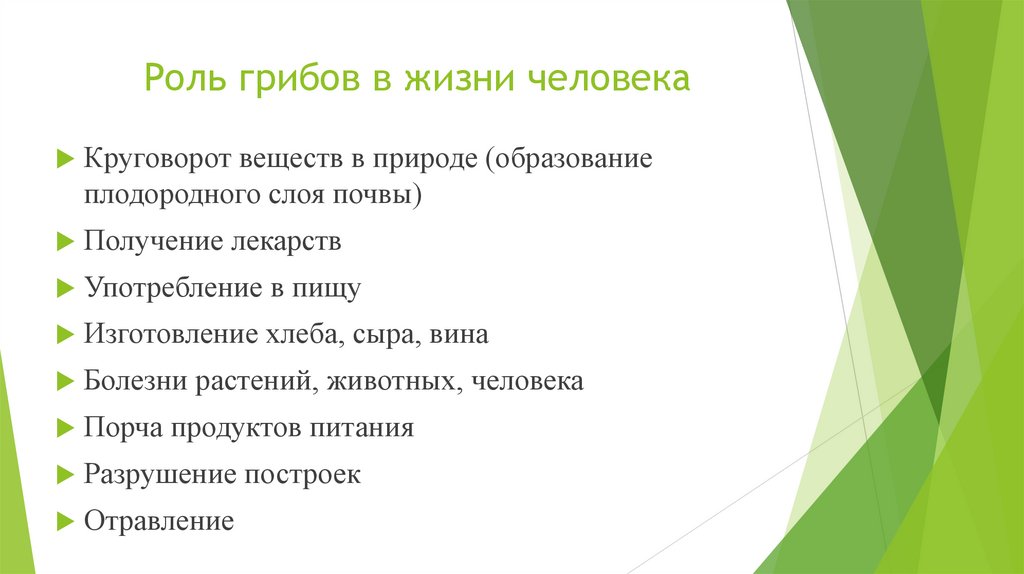 Роль грибов в жизни человека

Круговорот веществ в природе (образование плодородного слоя почвы)

Получение лекарств

Употребление в пищу

Изготовление хлеба, сыра, вина

Болезни растений, животных, человека

Порча продуктов питания

Разрушение построек

Отравление